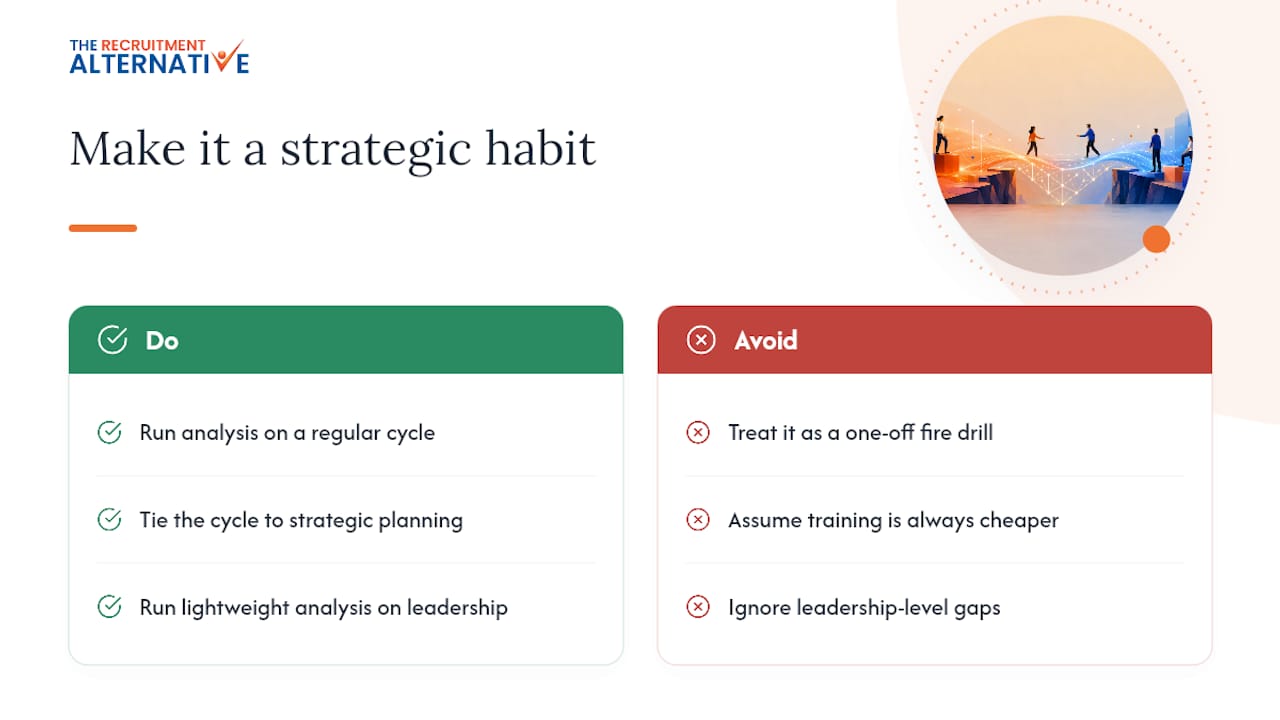 THE RECRUITMENT ALTERNATIVE

Make it a strategic habit

Do

Run analysis on a regular cycle

Tie the cycle to strategic planning

Run lightweight analysis on leadership

Avoid

Treat it as a one-off fire drill

Assume training is always cheaper

Ignore leadership-level gaps